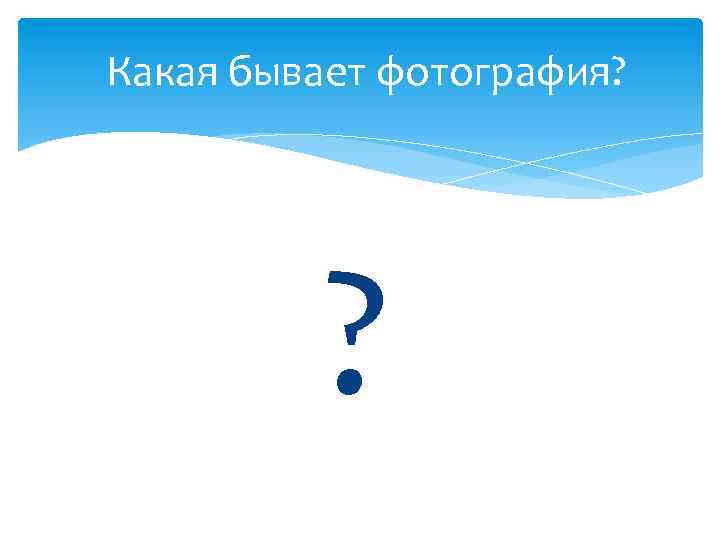 Какая бывает фотография?

?